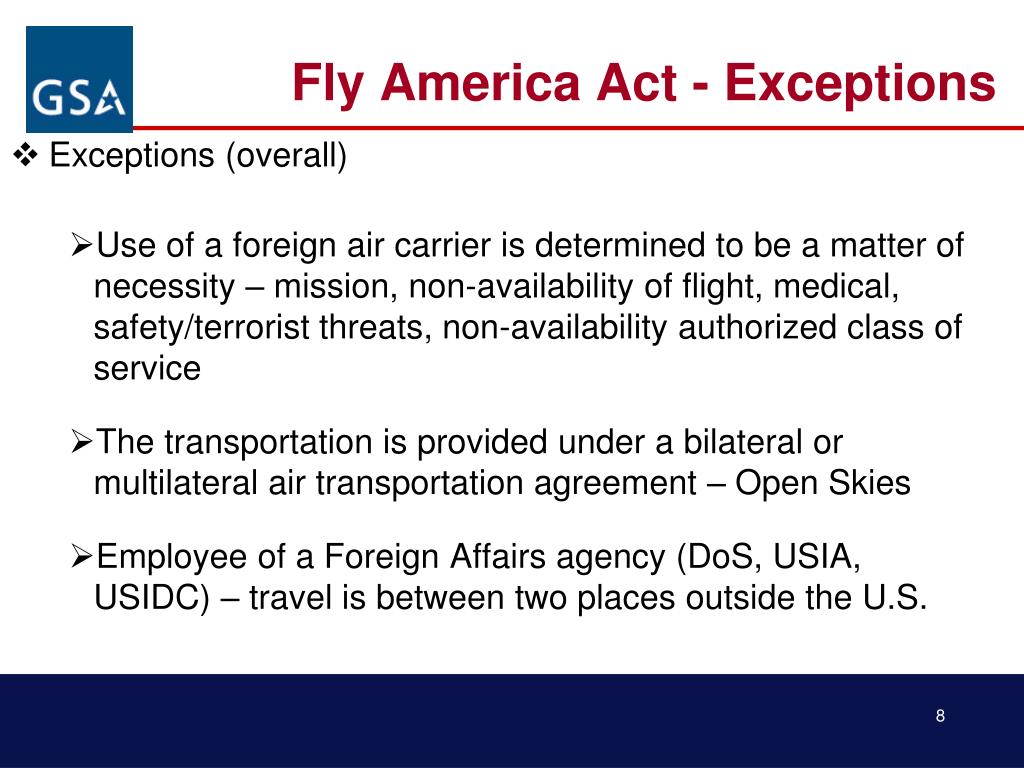 GSA

Fly America Act - Exceptions

❖ Exceptions (overall)

➢Use of a foreign air carrier is determined to be a matter of necessity – mission, non-availability of flight, medical, safety/terrorist threats, non-availability authorized class of service

➢The transportation is provided under a bilateral or multilateral air transportation agreement – Open Skies

➢Employee of a Foreign Affairs agency (DoS, USIA, USIDC) – travel is between two places outside the U.S.

8